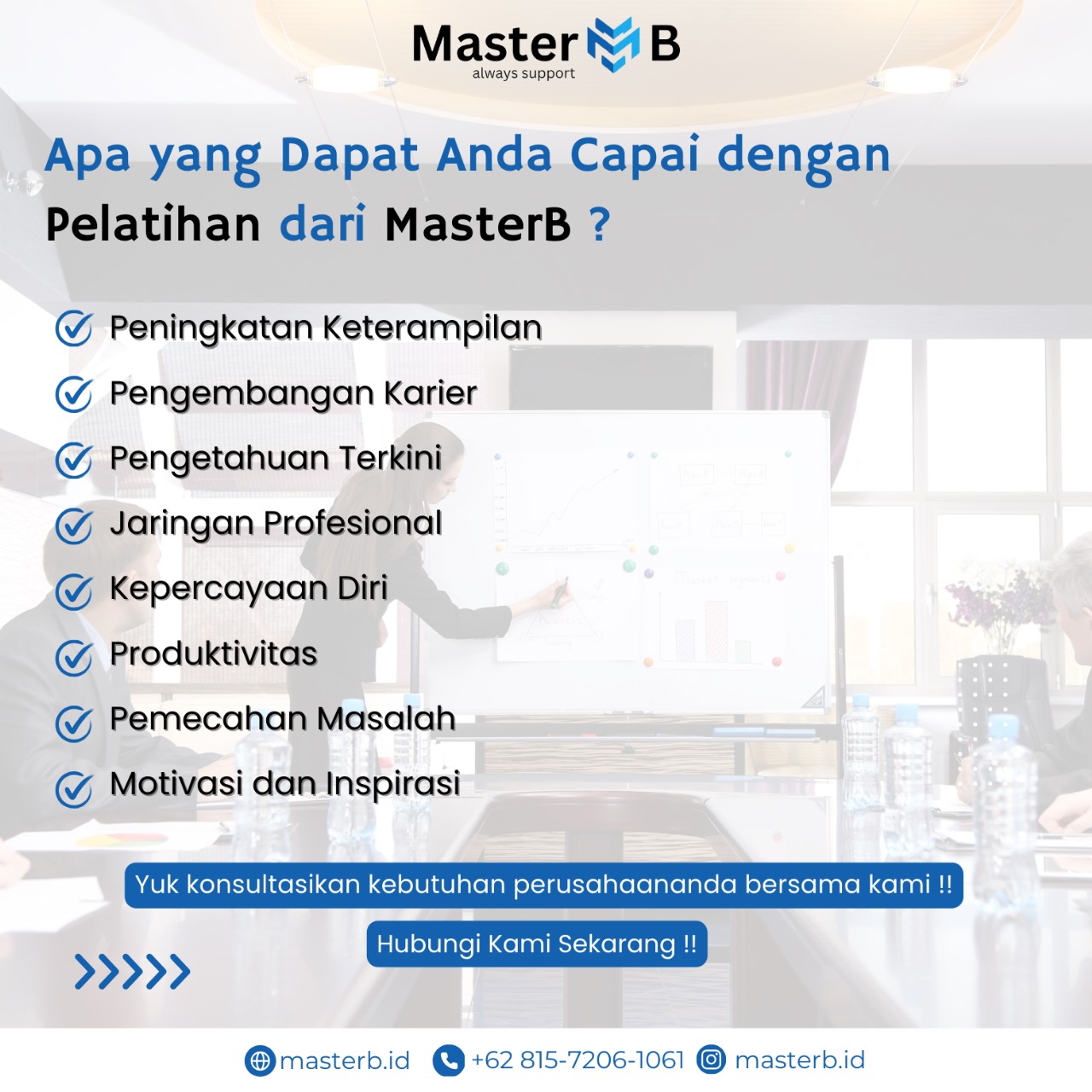 Master B
always support

Apa yang Dapat Anda Capai dengan Pelatihan dari MasterB ?

Peningkatan Keterampilan
Pengembangan Karier
Pengetahuan Terkini
Jaringan Profesional
Kepercayaan Diri
Produktivitas
Pemecahan Masalah
Motivasi dan Inspirasi

Yuk konsultasikan kebutuhan perusahaananda bersama kami !!

Hubungi Kami Sekarang !!

masterb.id +62 815-7206-1061 masterb.id